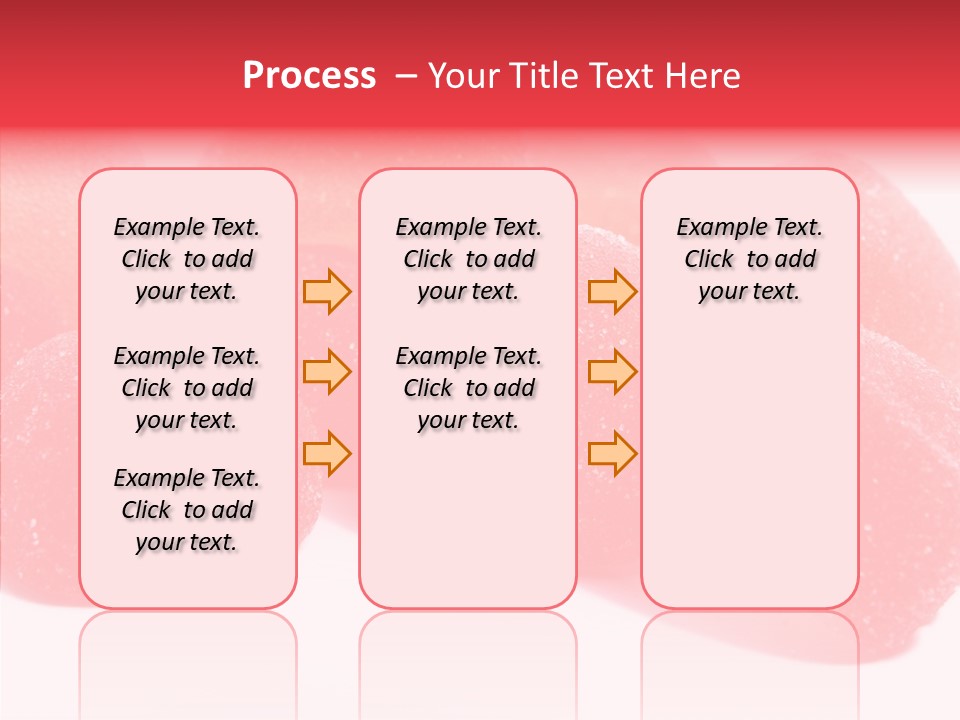 Process – Your Title Text Here

Example Text. Click to add your text.

Example Text. Click to add your text.

Example Text. Click to add your text.

Example Text. Click to add your text.

Example Text. Click to add your text.

Example Text. Click to add your text.